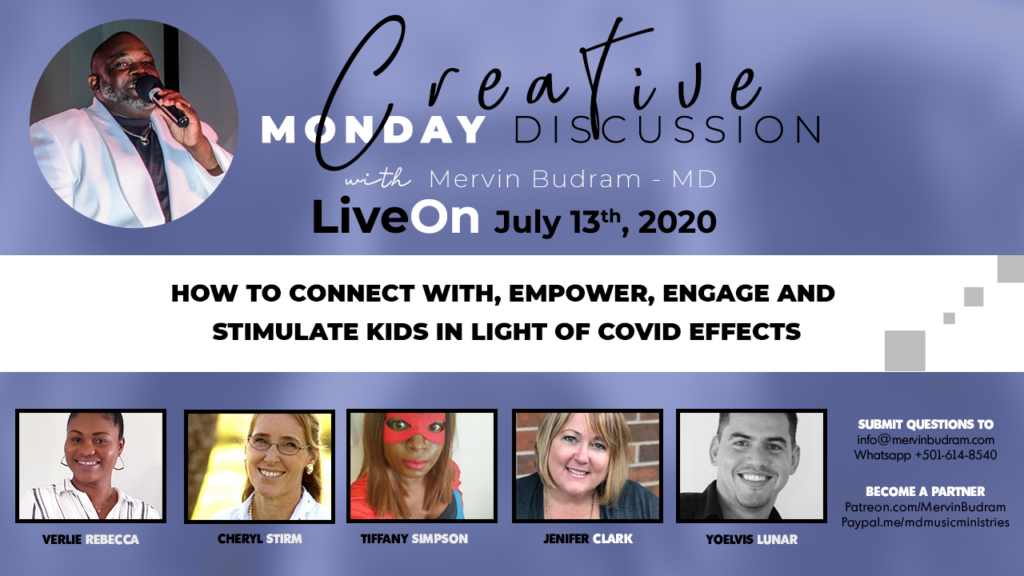 Creative
MONDAY DISCUSSION
with Mervin Budram - MD
LiveOn July 13th, 2020

HOW TO CONNECT WITH, EMPOWER, ENGAGE AND STIMULATE KIDS IN LIGHT OF COVID EFFECTS

VERLIE REBECCA
CHERYL STIRM
TIFFANY SIMPSON
JENIFER CLARK
YOELVIS LUNAR

SUBMIT QUESTIONS TO
info@mervinbudram.com
Whatsapp +501-614-8540

BECOME A PARTNER
Patreon.com/MervinBudram
Paypal.me/mdmusicministries